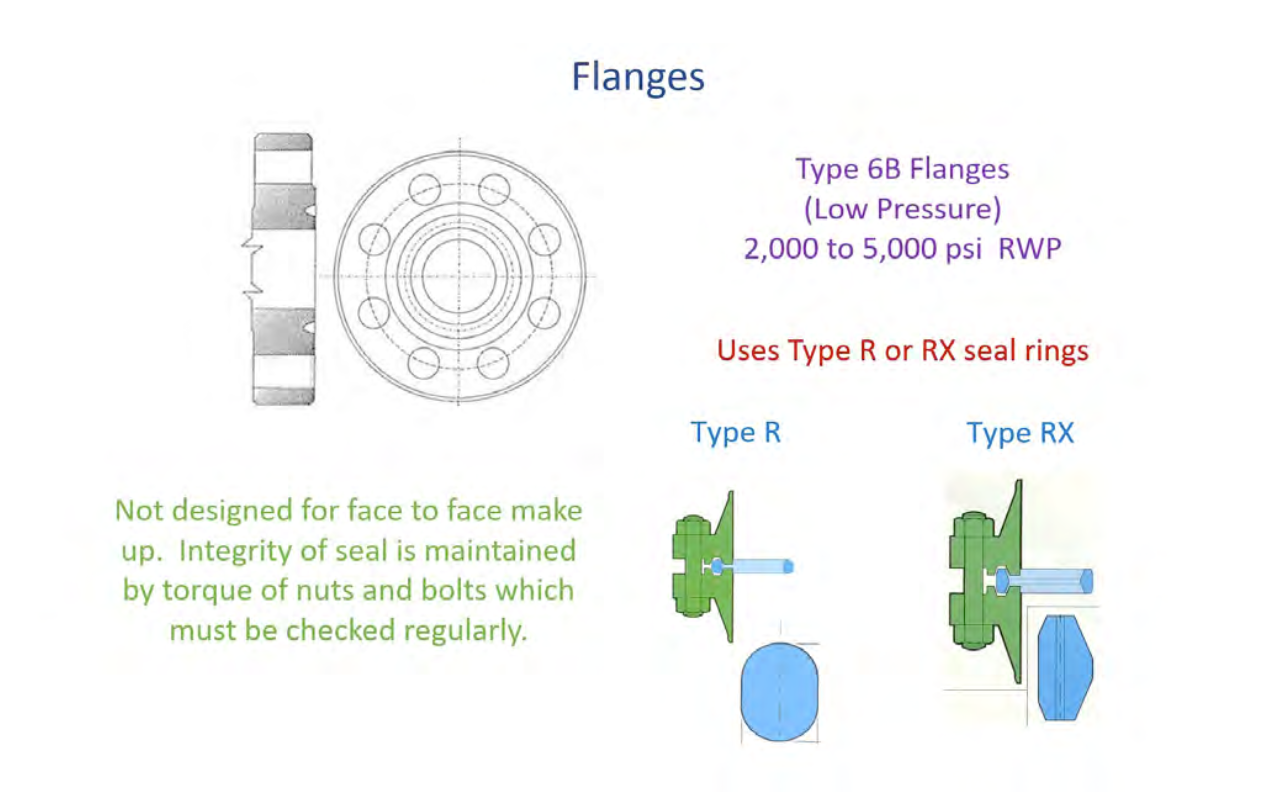 Flanges

Type 6B Flanges
(Low Pressure)
2,000 to 5,000 psi RWP

Uses Type R or RX seal rings

Type R

Type RX

Not designed for face to face make up. Integrity of seal is maintained by torque of nuts and bolts which must be checked regularly.